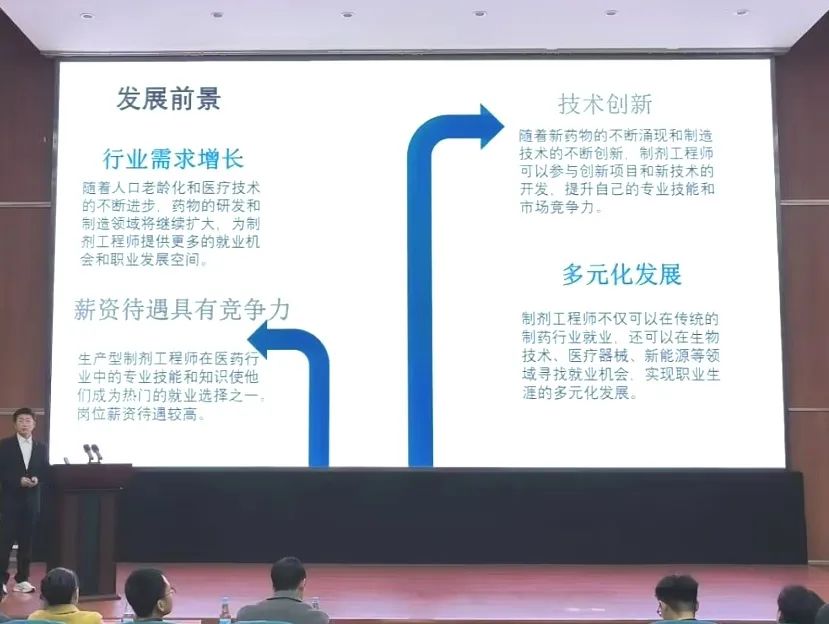 发展前景

行业需求增长

随着人口老龄化和医疗技术的不断进步，药物的研发和制造领域将继续扩大，为制剂工程师提供更多的就业机会和职业发展空间。

薪资待遇具有竞争力

生产型制剂工程师在医药行业中的专业技能和知识使他们成为热门的就业选择之一，岗位薪资待遇较高。

技术创新

随着新药物的不断涌现和制造技术的不断创新，制剂工程师可以参与创新项目和新技术的开发，提升自己的专业技能和市场竞争力。

多元化发展

制剂工程师不仅可以在传统的制药行业就业，还可以在生物技术、医疗器械、新能源等领域寻找就业机会，实现职业生涯的多元化发展。